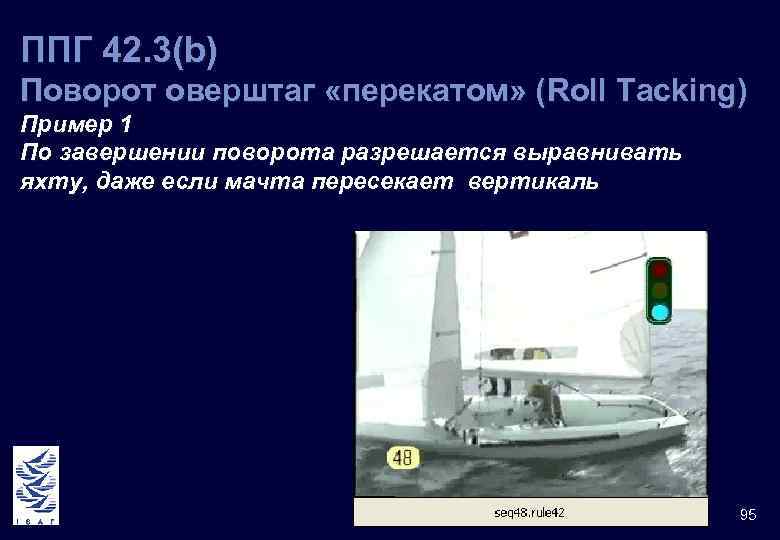 ППГ 42.3(b)
Поворот оверштаг «перекатом» (Roll Tacking)

Пример 1

По завершении поворота разрешается выравнивать яхту, даже если мачта пересекает вертикаль

48

seq48.rule42

ISAF

95